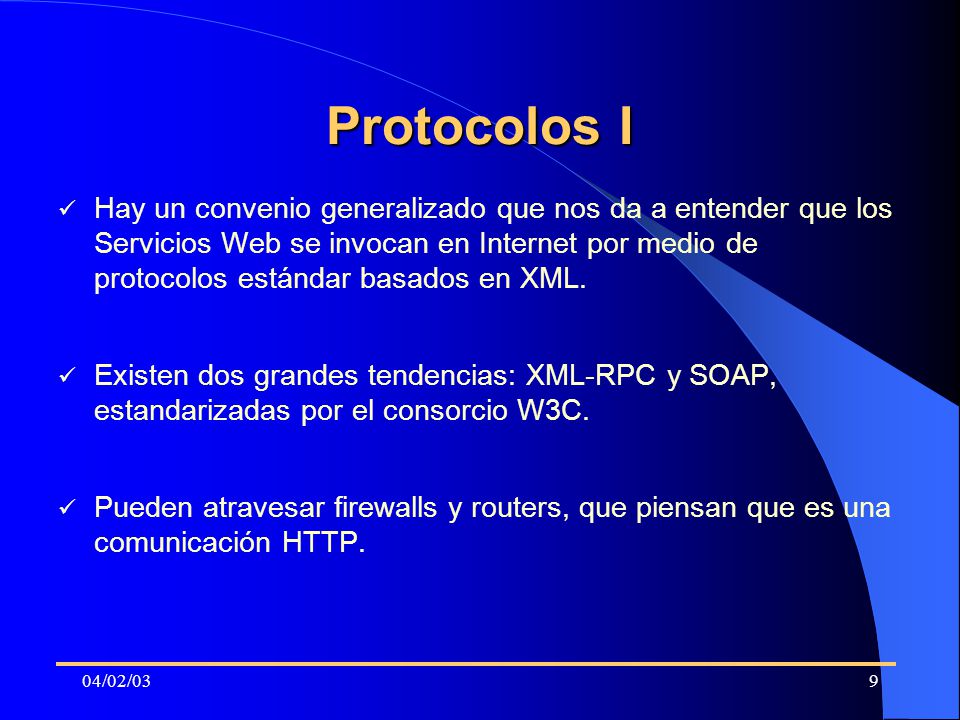 Protocolos I

✓ Hay un convenio generalizado que nos da a entender que los Servicios Web se invocan en Internet por medio de protocolos estándar basados en XML.

✓ Existen dos grandes tendencias: XML-RPC y SOAP, estandarizadas por el consorcio W3C.

✓ Pueden atravesar firewalls y routers, que piensan que es una comunicación HTTP.

04/02/03

9